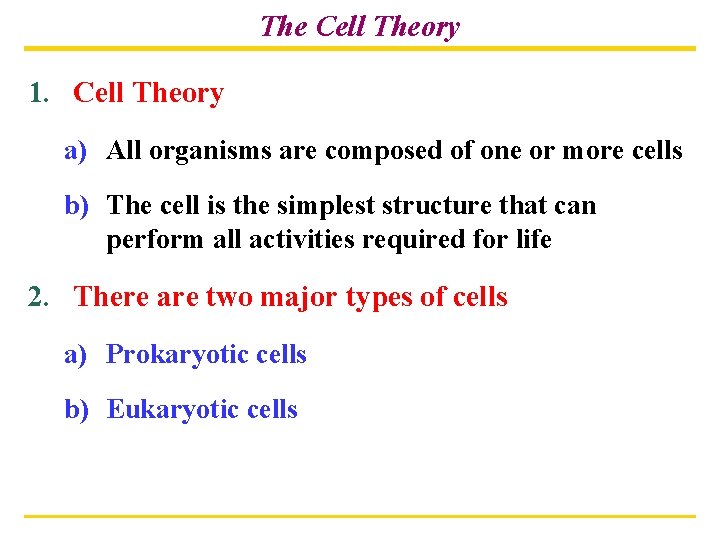 The Cell Theory

1. Cell Theory

a) All organisms are composed of one or more cells

b) The cell is the simplest structure that can perform all activities required for life

2. There are two major types of cells

a) Prokaryotic cells

b) Eukaryotic cells